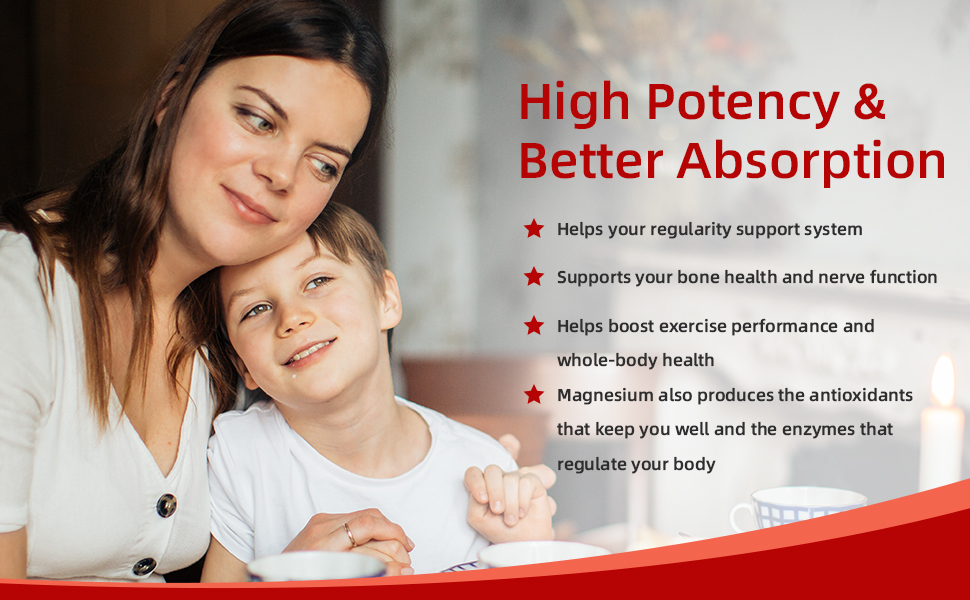 High Potency &
Better Absorption

★ Helps your regularity support system

★ Supports your bone health and nerve function

★ Helps boost exercise performance and whole-body health

★ Magnesium also produces the antioxidants that keep you well and the enzymes that regulate your body